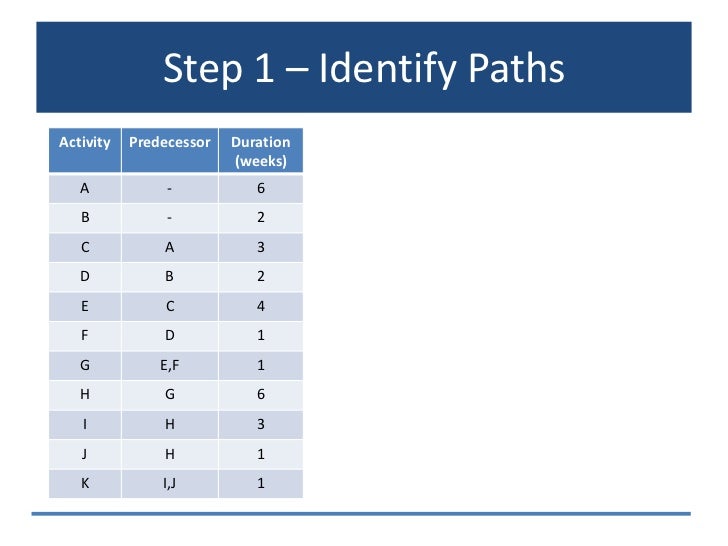 Step 1 – Identify Paths

| Activity | Predecessor | Duration (weeks) |
|---|---|---|
| A | - | 6 |
| B | - | 2 |
| C | A | 3 |
| D | B | 2 |
| E | C | 4 |
| F | D | 1 |
| G | E,F | 1 |
| H | G | 6 |
| I | H | 3 |
| J | H | 1 |
| K | I,J | 1 |